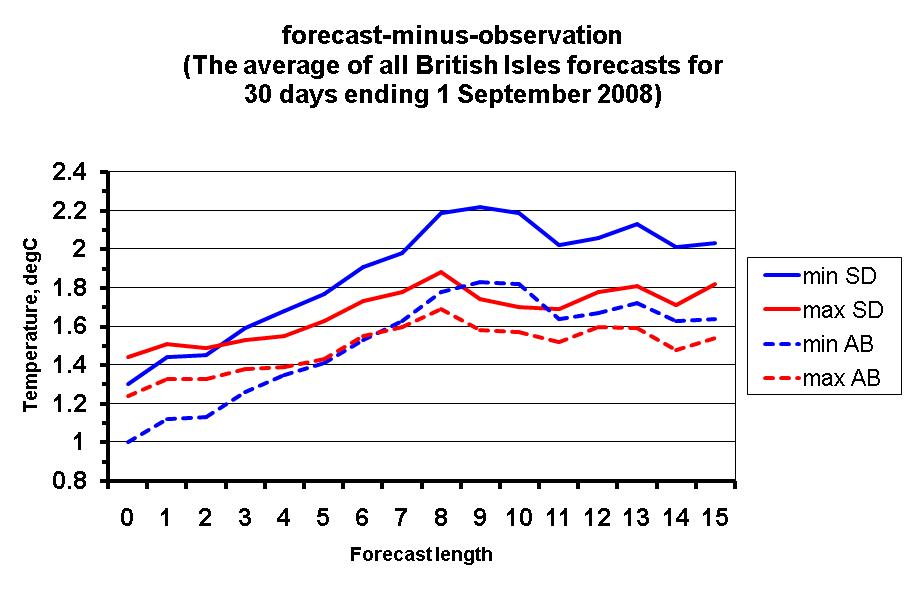 forecast-minus-observation
(The average of all British Isles forecasts for 30 days ending 1 September 2008)

Temperature, degC

2.4
2.2
2
1.8
1.6
1.4
1.2
1
0.8

0 1 2 3 4 5 6 7 8 9 10 11 12 13 14 15

Forecast length

min SD
max SD
min AB
max AB